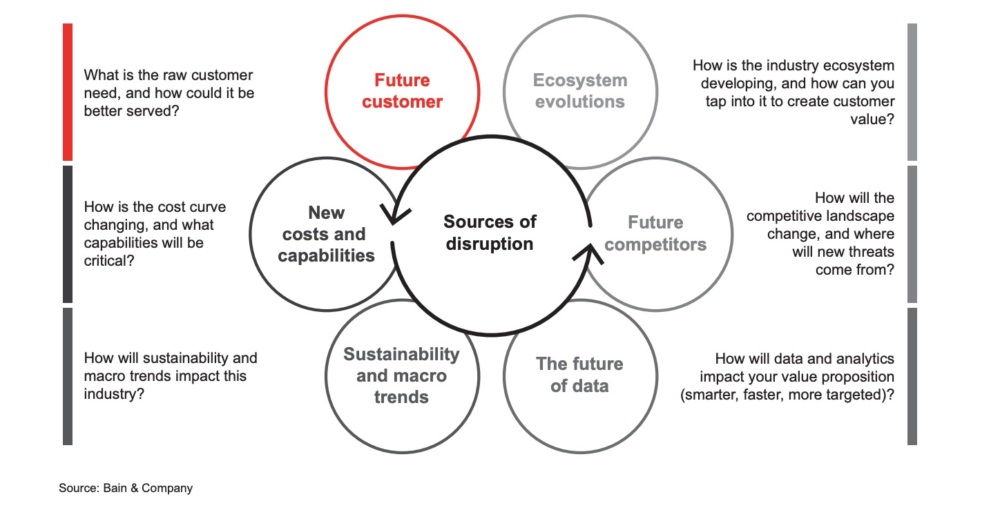 What is the raw customer need, and how could it be better served?

How is the cost curve changing, and what capabilities will be critical?

How will sustainability and macro trends impact this industry?

Future customer

Ecosystem evolutions

New costs and capabilities

Sources of disruption

Future competitors

Sustainability and macro trends

The future of data

How is the industry ecosystem developing, and how can you tap into it to create customer value?

How will the competitive landscape change, and where will new threats come from?

How will data and analytics impact your value proposition (smarter, faster, more targeted)?

Source: Bain & Company